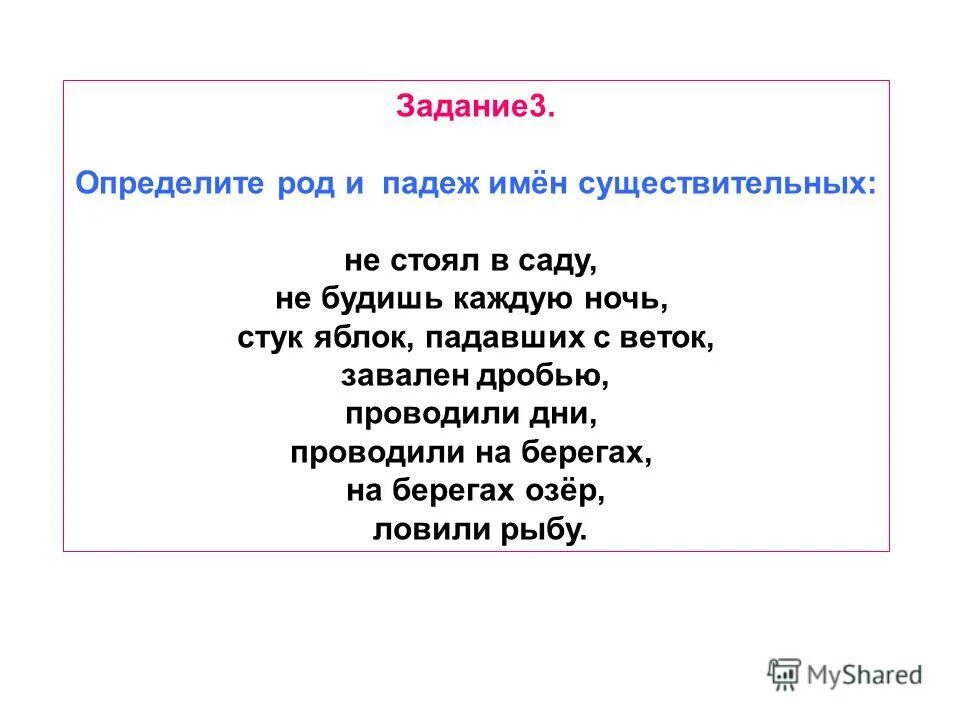 Задание3.

Определите род и падеж имён существительных:

не стоял в саду,
не будишь каждую ночь,
стук яблок, падавших с веток,
завален дробью,
проводили дни,
проводили на берегах,
на берегах озёр,
ловили рыбу.

MyShared